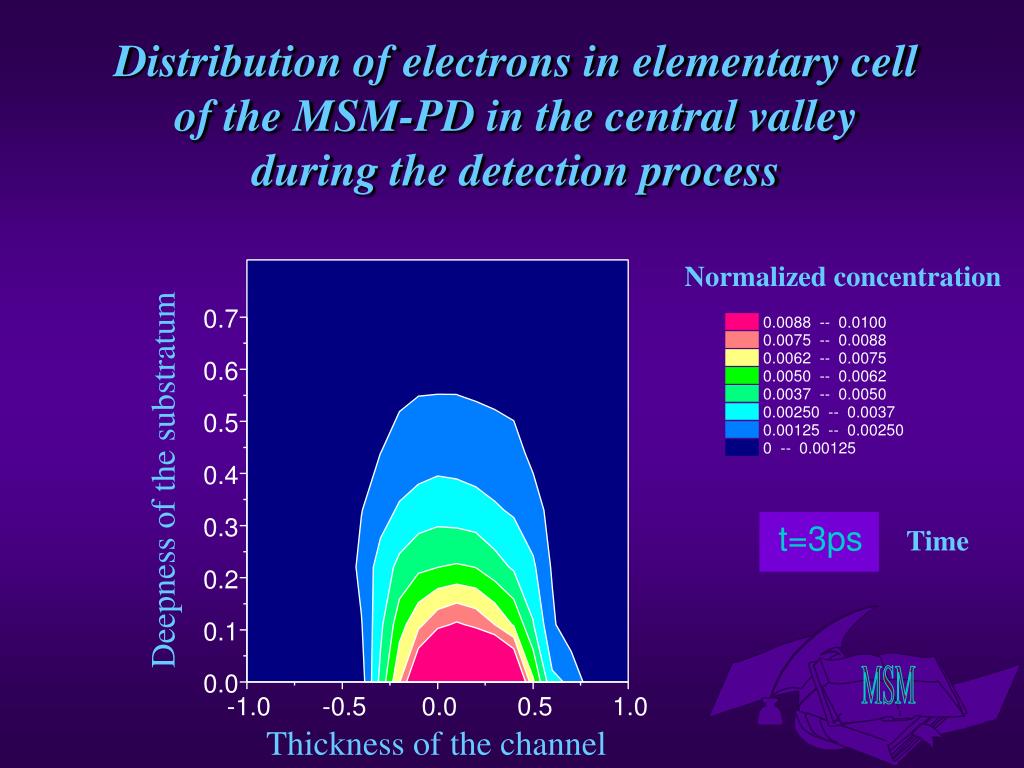 Distribution of electrons in elementary cell of the MSM-PD in the central valley during the detection process

Deepness of the substratum

0.7
0.6
0.5
0.4
0.3
0.2
0.1
0.0

-1.0 -0.5 0.0 0.5 1.0

Thickness of the channel

Normalized concentration

0.0088 -- 0.0100
0.0075 -- 0.0088
0.0062 -- 0.0075
0.0050 -- 0.0062
0.0037 -- 0.0050
0.00250 -- 0.0037
0.00125 -- 0.00250
0 -- 0.00125

t=3ps

Time

MSM